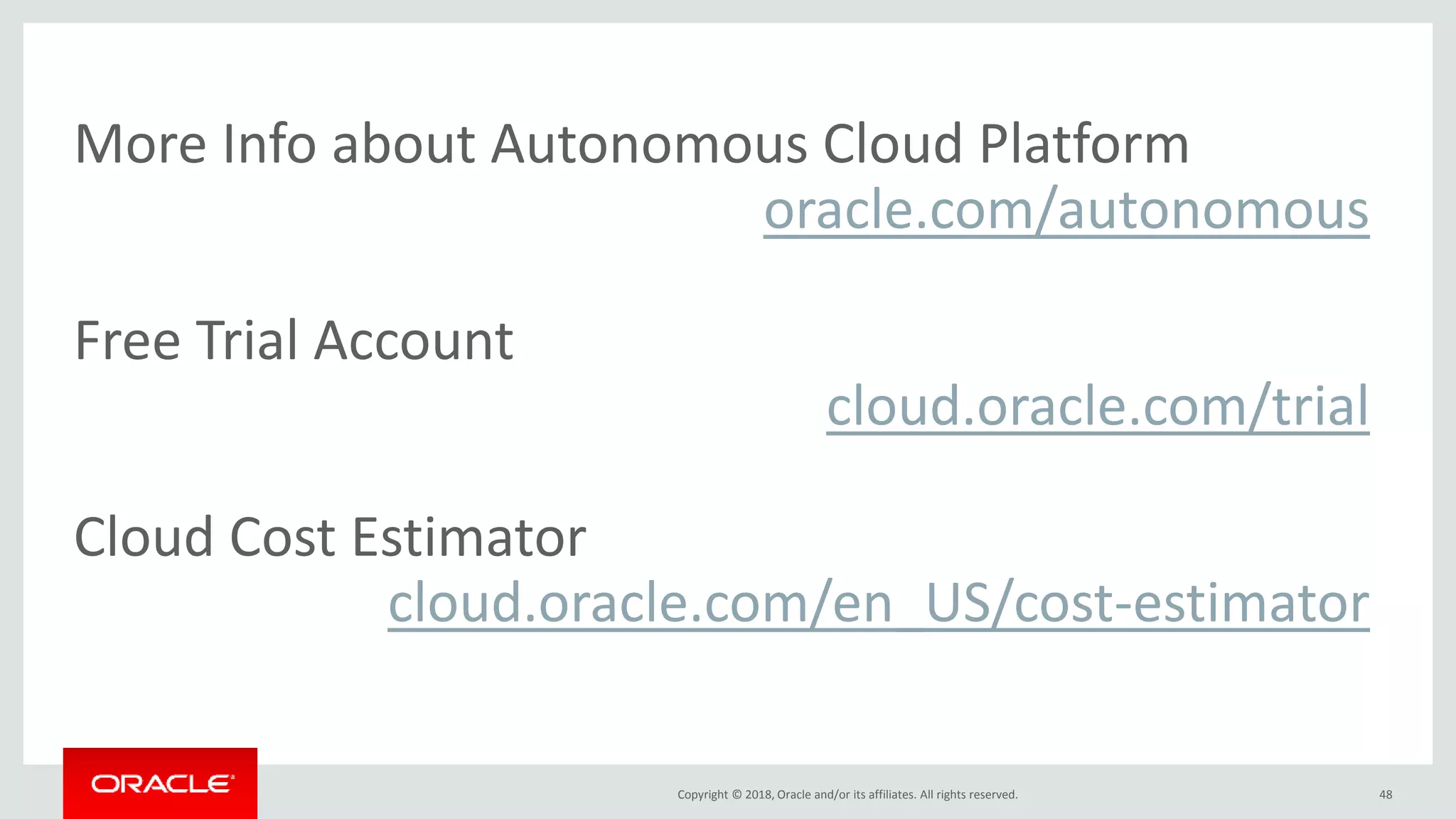 More Info about Autonomous Cloud Platform

oracle.com/autonomous

Free Trial Account

cloud.oracle.com/trial

Cloud Cost Estimator

cloud.oracle.com/en_US/cost-estimator

ORACLE

Copyright © 2018, Oracle and/or its affiliates. All rights reserved.

48